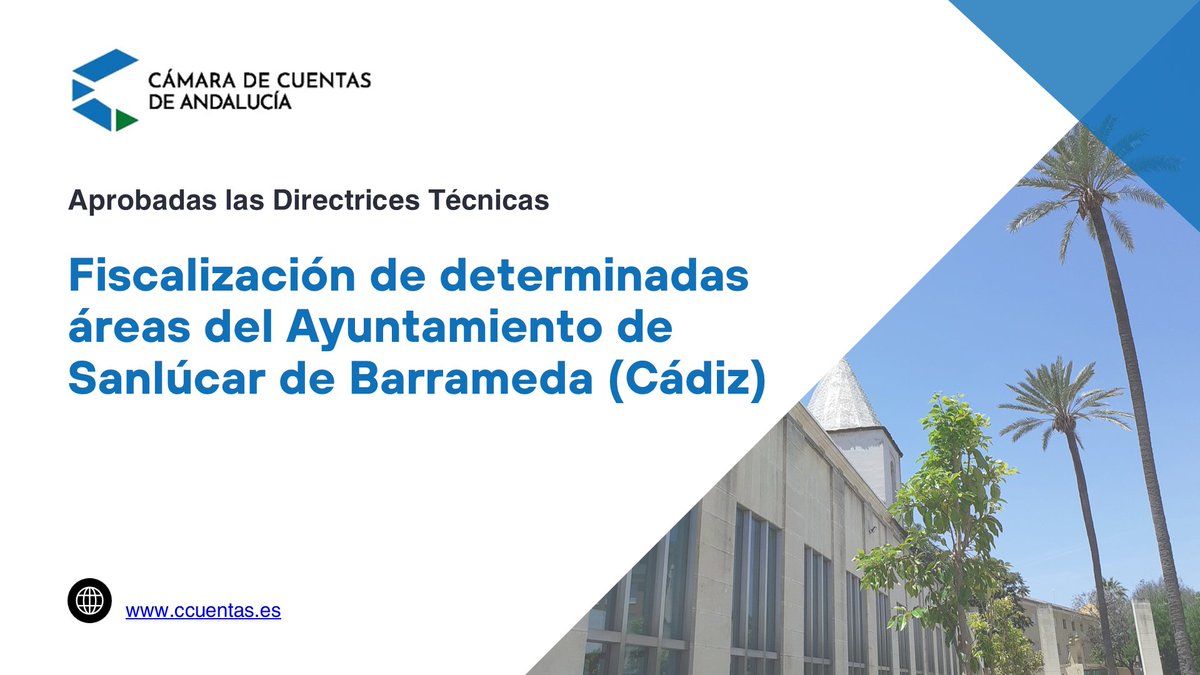 CÁMARA DE CUENTAS
DE ANDALUCÍA

Aprobadas las Directrices Técnicas

Fiscalización de determinadas áreas del Ayuntamiento de Sanlúcar de Barrameda (Cádiz)

www.ccuentas.es